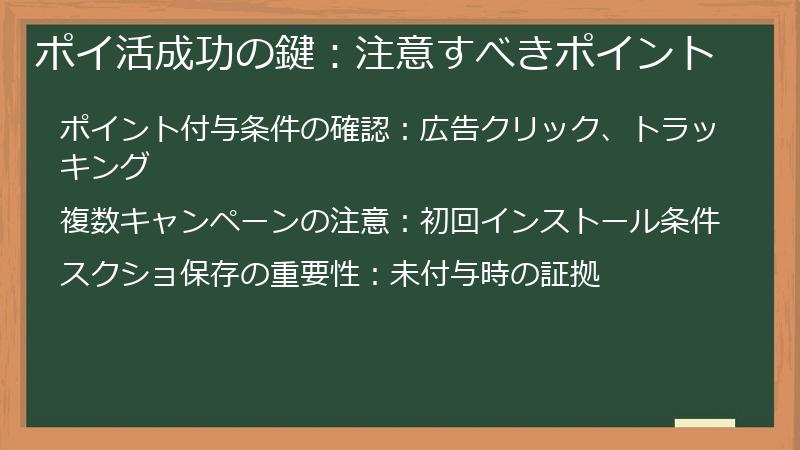 ポイ活成功の鍵：注意すべきポイント

ポイント付与条件の確認：広告クリック、トラッキング

複数キャンペーンの注意：初回インストール条件

スクショ保存の重要性：未付与時の証拠